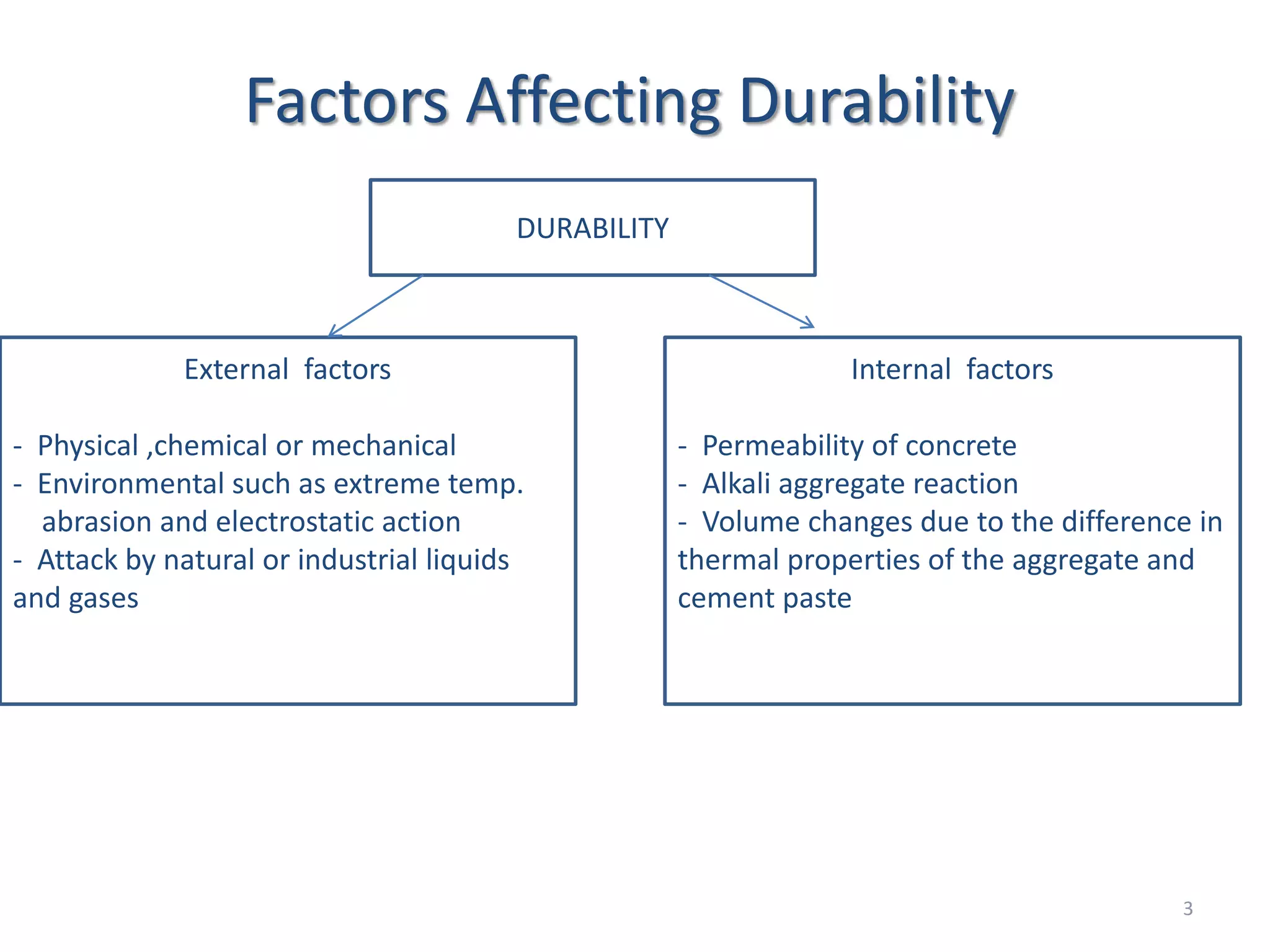 Factors Affecting Durability

DURABILITY

External factors

- Physical ,chemical or mechanical
- Environmental such as extreme temp. abrasion and electrostatic action
- Attack by natural or industrial liquids and gases

Internal factors

- Permeability of concrete
- Alkali aggregate reaction
- Volume changes due to the difference in thermal properties of the aggregate and cement paste

3